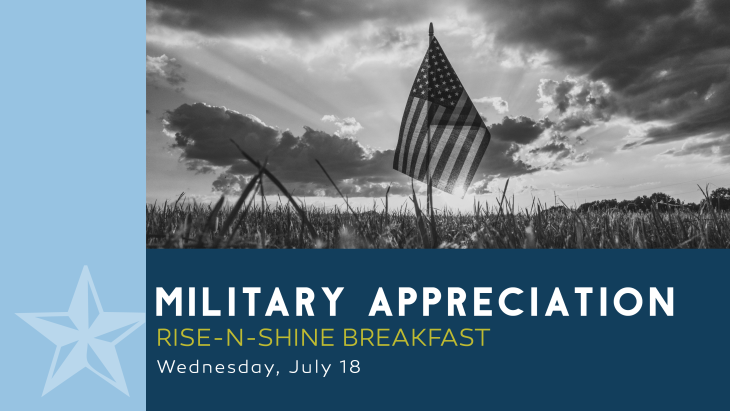 MILITARY APPRECIATION
RISE-N-SHINE BREAKFAST
Wednesday, July 18